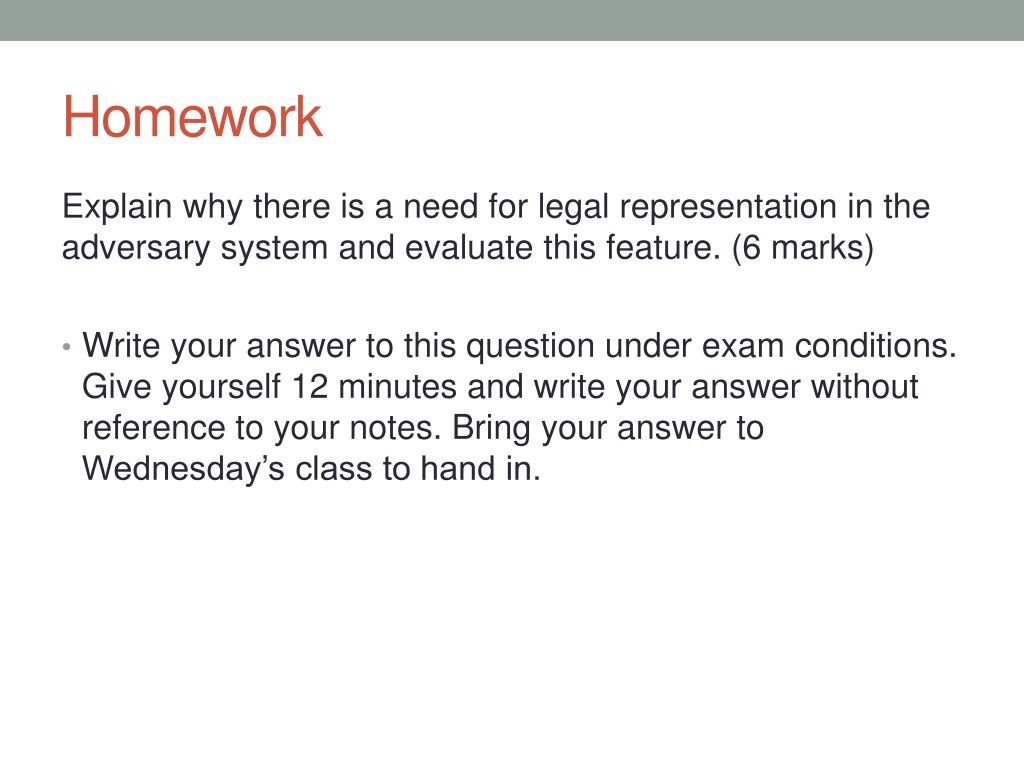 Homework

Explain why there is a need for legal representation in the adversary system and evaluate this feature. (6 marks)

• Write your answer to this question under exam conditions. Give yourself 12 minutes and write your answer without reference to your notes. Bring your answer to Wednesday's class to hand in.